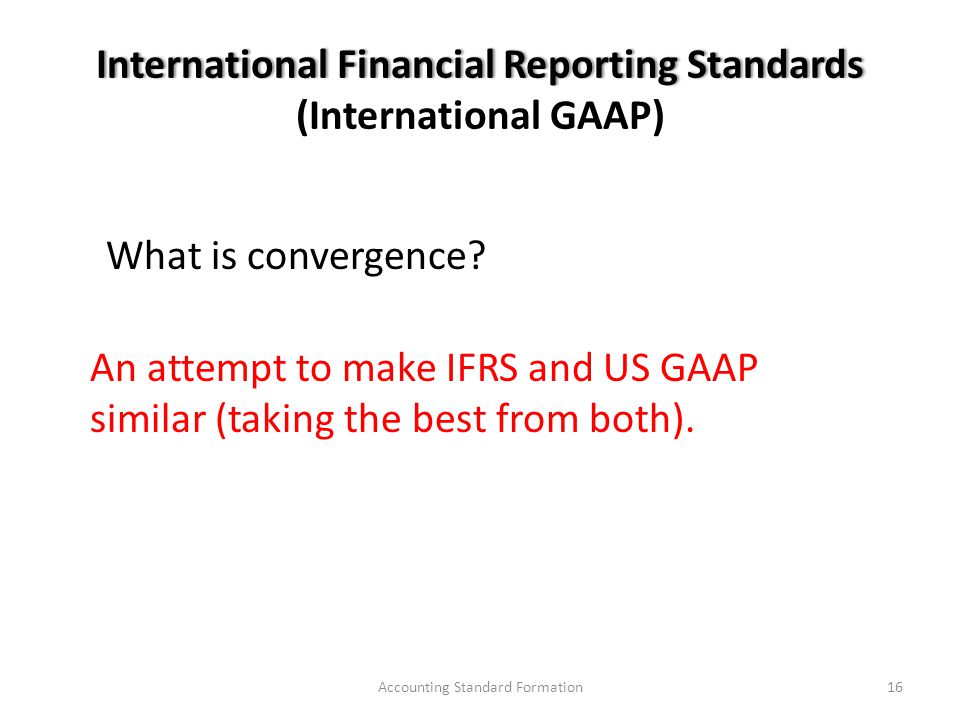 International Financial Reporting Standards
(International GAAP)

What is convergence?

An attempt to make IFRS and US GAAP similar (taking the best from both).

Accounting Standard Formation

16